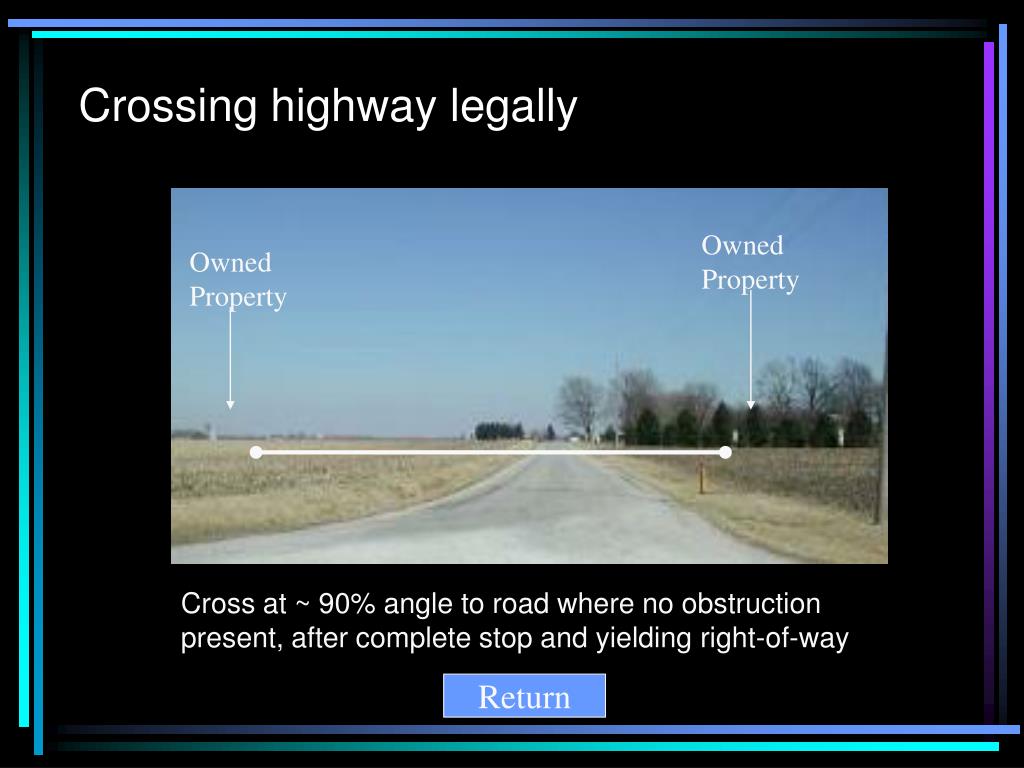 Crossing highway legally

Owned Property

Owned Property

Cross at ~ 90% angle to road where no obstruction present, after complete stop and yielding right-of-way

Return